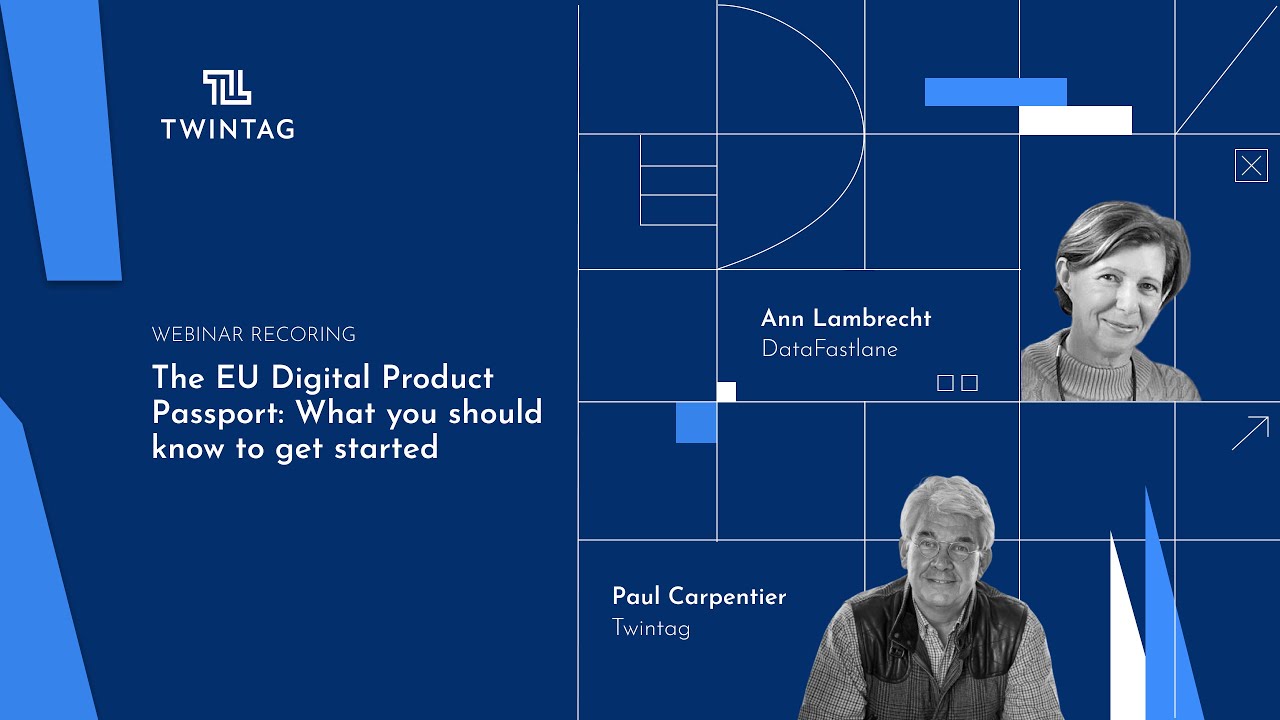 TWINTAG

WEBINAR RECORING

The EU Digital Product Passport: What you should know to get started

Ann Lambrecht
DataFastlane

Paul Carpentier
Twintag